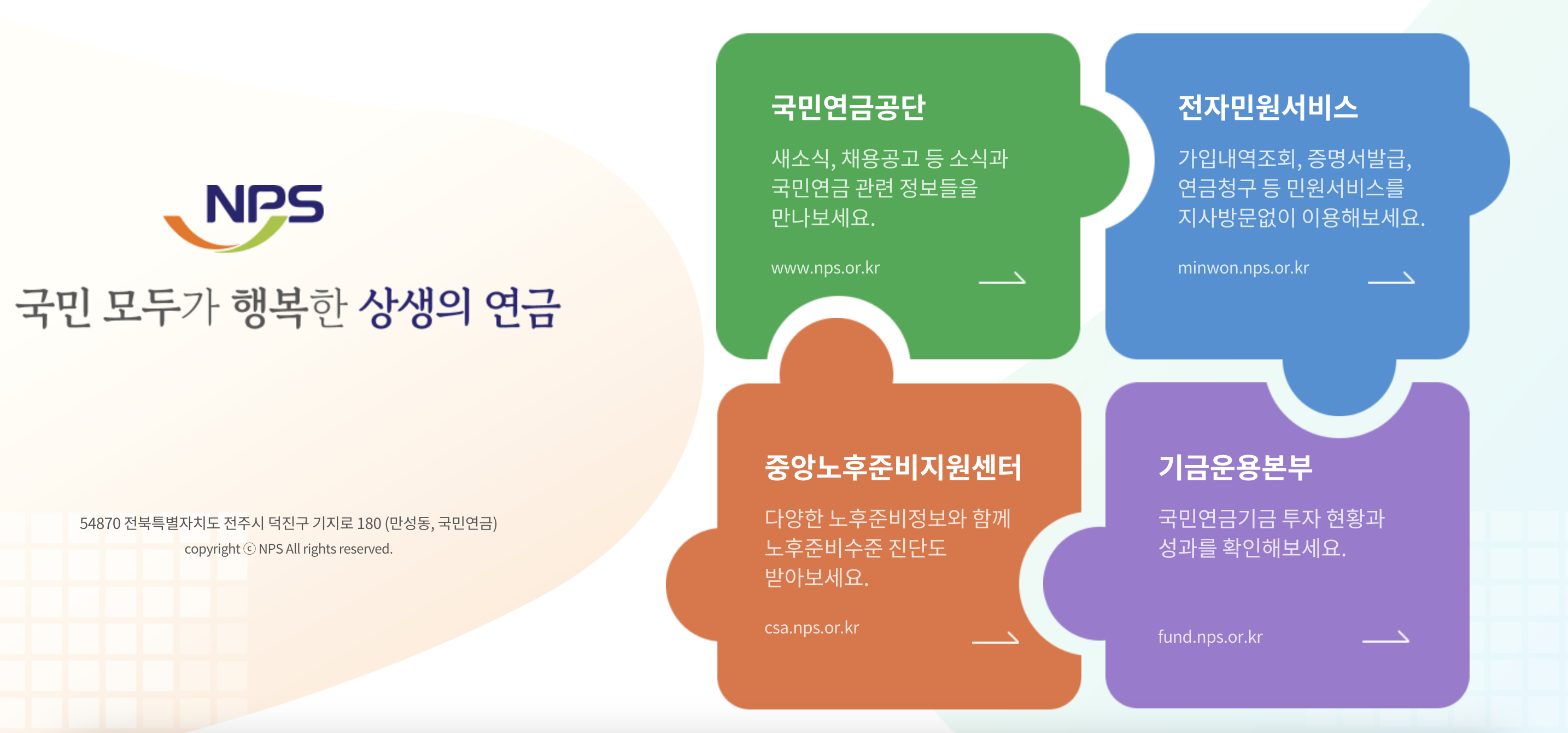 NPS

국민 모두가 행복한 상생의 연금

54870 전북특별자치도 전주시 덕진구 기지로 180 (만성동, 국민연금)
copyright ⓒ NPS All rights reserved.

국민연금공단

새소식, 채용공고 등 소식과 국민연금 관련 정보들을 만나보세요.

www.nps.or.kr

전자민원서비스

가입내역조회, 증명서발급, 연금청구 등 민원서비스를 지사방문없이 이용해보세요.

minwon.nps.or.kr

중앙노후준비지원센터

다양한 노후준비정보와 함께 노후준비수준 진단도 받아보세요.

csa.nps.or.kr

기금운용본부

국민연금기금 투자 현황과 성과를 확인해보세요.

fund.nps.or.kr